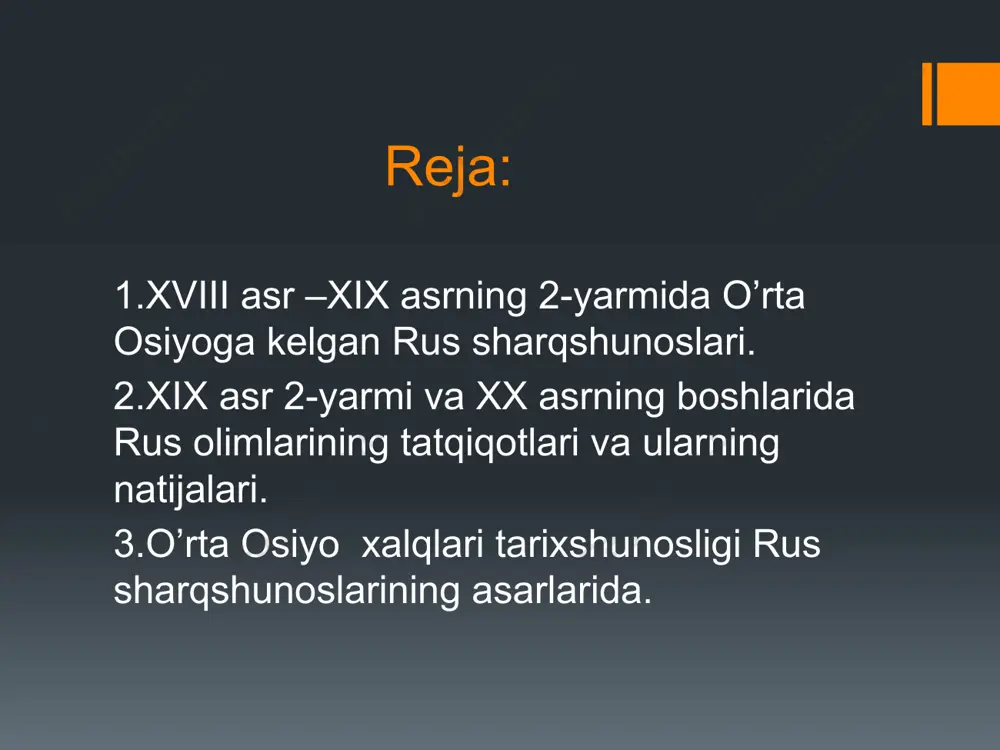 Reja:

1.XVIII asr –XIX asrning 2-yarmida O’rta Osiyoga kelgan Rus sharqshunoslari.

2.XIX asr 2-yarmi va XX asrning boshlarida Rus olimlarining tatqiqotlari va ularning natijalari.

3.O’rta Osiyo  xalqlari tarixshunosligi Rus sharqshunoslarining asarlarida.